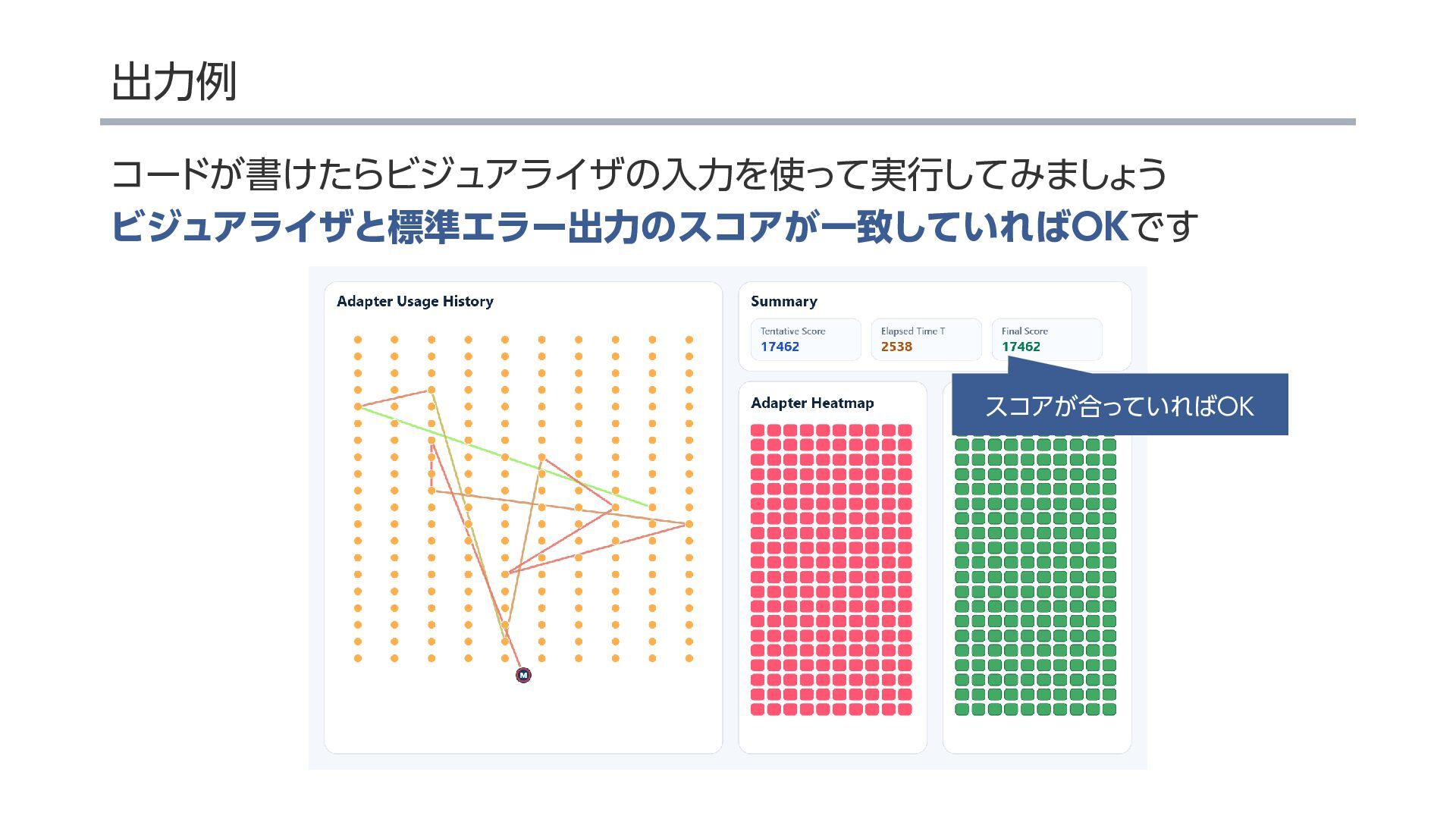 出力例

コードが書けたらビジュアライザの入力を使って実行してみましょう
ビジュアライザと標準エラー出力のスコアが一致していればOKです

Adapter Usage History

M

Summary

Tentative Score
17462

Elapsed Time T
2538

Final Score
17462

スコアが合っていればOK

Adapter Heatmap